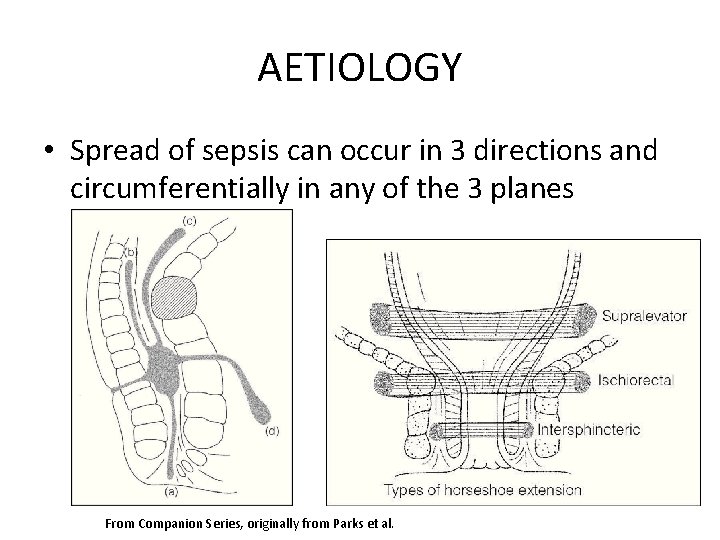 AETIOLOGY

• Spread of sepsis can occur in 3 directions and circumferentially in any of the 3 planes

(c)
(b)
(d)
(a)

Supralevator
Ischiorectal
Intersphincteric
Types of horseshoe extension

From Companion Series, originally from Parks et al.